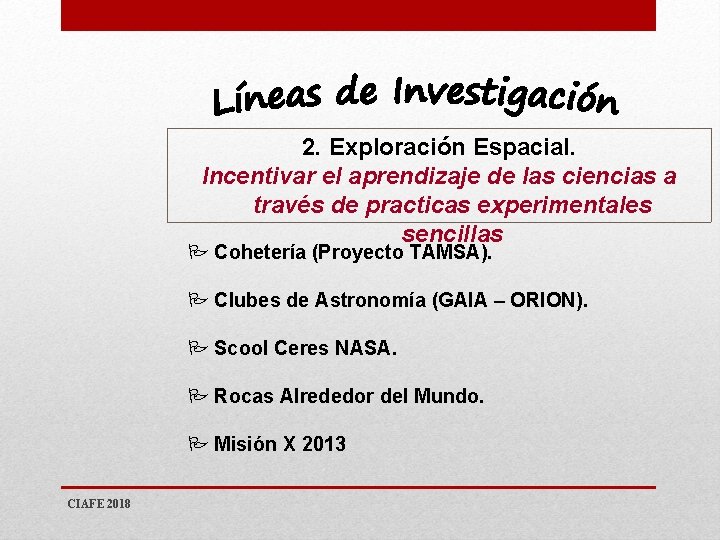 Líneas de Investigación

2. Exploración Espacial.
Incentivar el aprendizaje de las ciencias a través de practicas experimentales sencillas

Cohetería (Proyecto TAMSA).

Clubes de Astronomía (GAIA – ORION).

Scool Ceres NASA.

Rocas Alrededor del Mundo.

Misión X 2013

CIAFE 2018